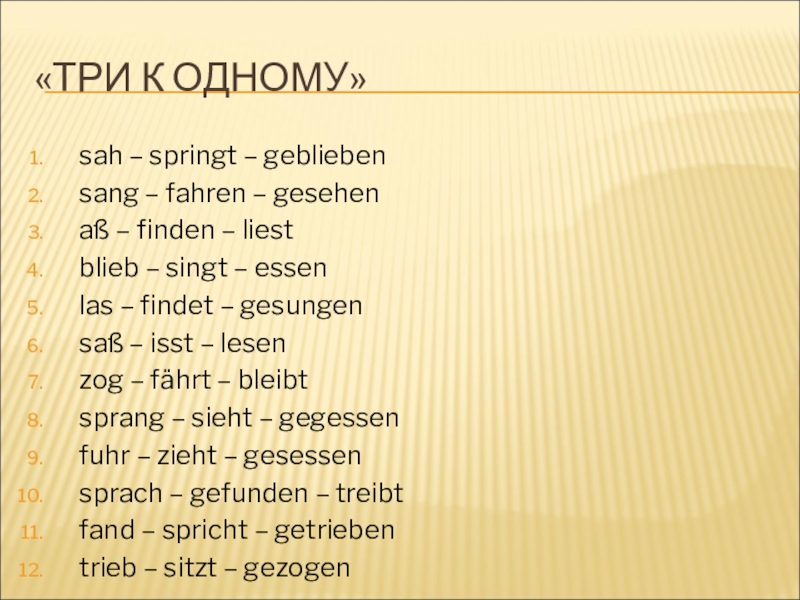 «ТРИ К ОДНОМУ»

1. sah – springt – geblieben
2. sang – fahren – gesehen
3. aß – finden – liest
4. blieb – singt – essen
5. las – findet – gesungen
6. saß – isst – lesen
7. zog – fährt – bleibt
8. sprang – sieht – gegessen
9. fuhr – zieht – gesessen
10. sprach – gefunden – treibt
11. fand – spricht – getrieben
12. trieb – sitzt – gezogen